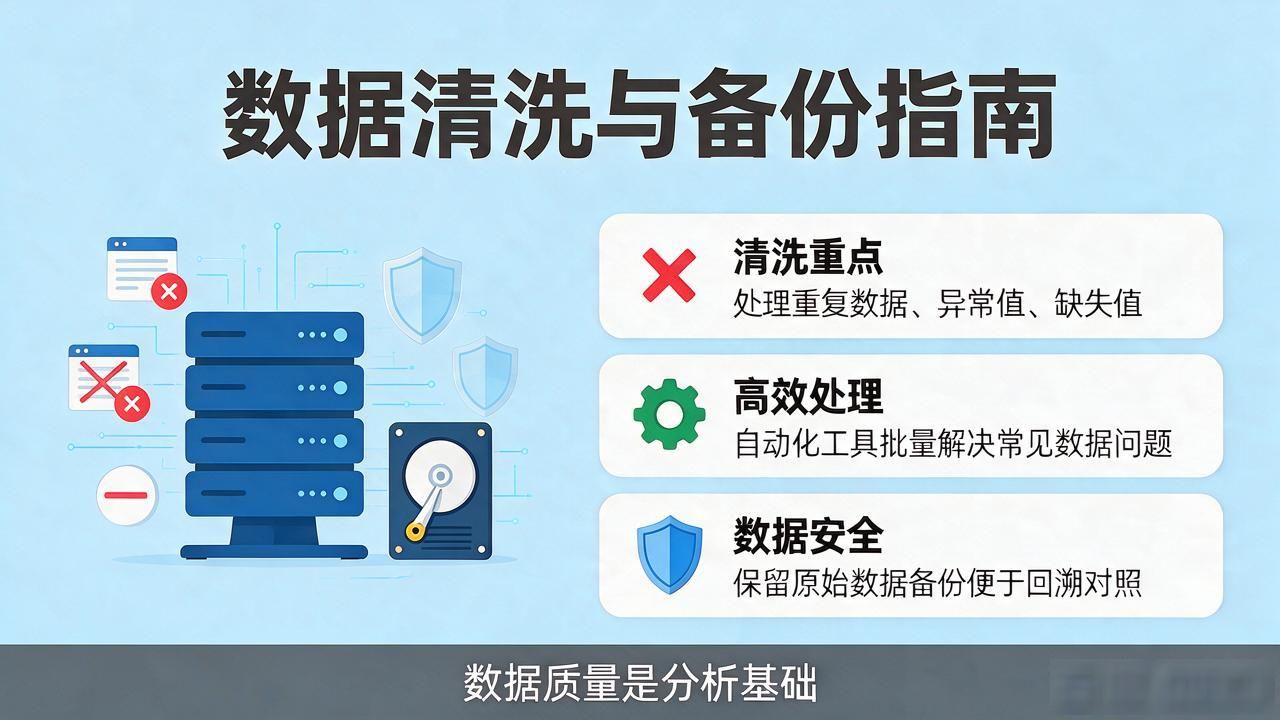 数据清洗与备份指南

清洗重点
处理重复数据、异常值、缺失值

高效处理
自动化工具批量解决常见数据问题

数据安全
保留原始数据备份便于回溯对照

数据质量是分析基础